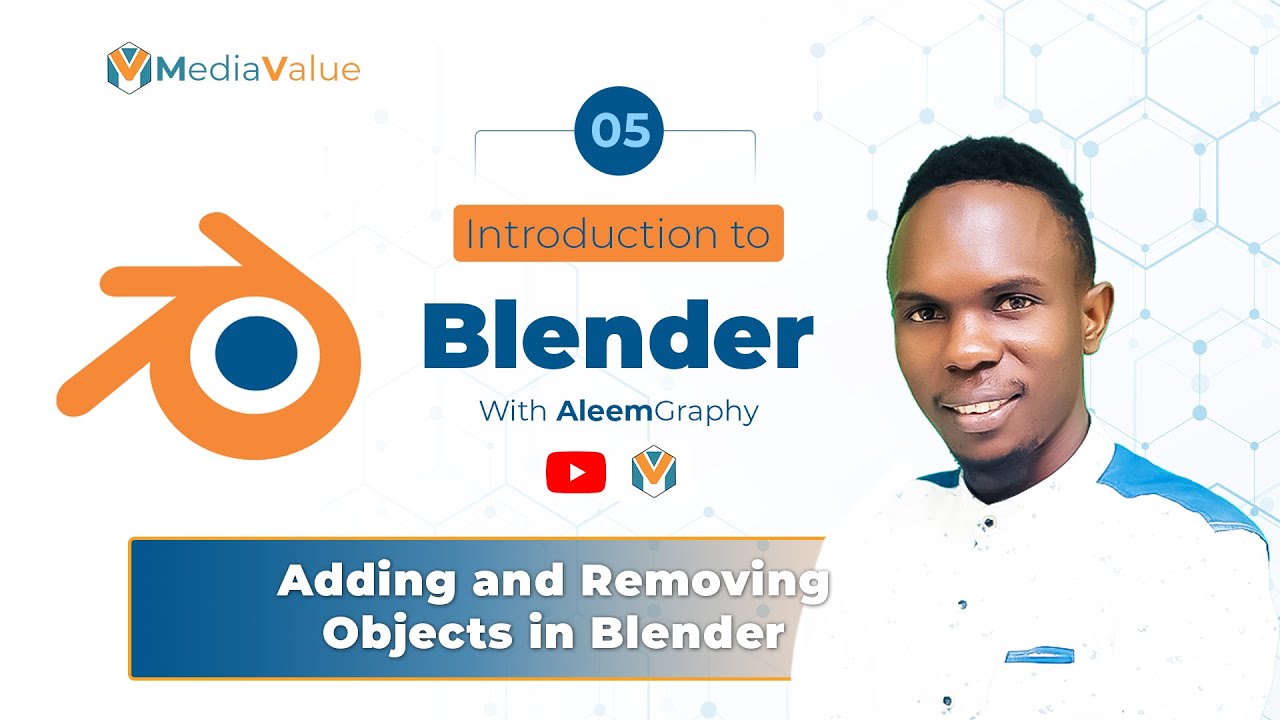 MediaValue

05

Introduction to

Blender

With AleemGraphy

Adding and Removing Objects in Blender